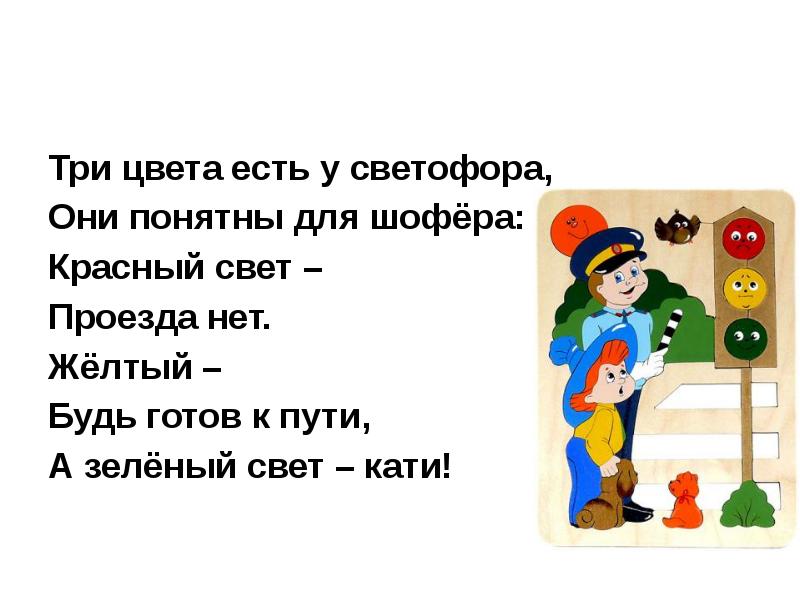 Три цвета есть у светофора,
Они понятны для шофёра:
Красный свет –
Проезда нет.
Жёлтый –
Будь готов к пути,
А зелёный свет – кати!